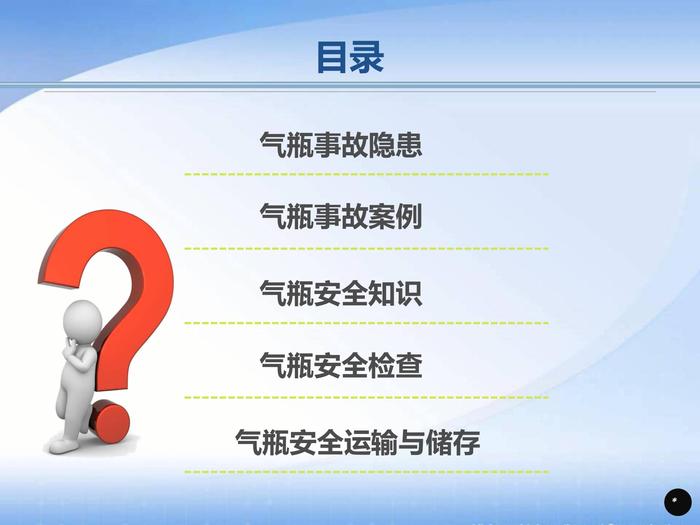 目录

气瓶事故隐患

气瓶事故案例

气瓶安全知识

气瓶安全检查

气瓶安全运输与储存